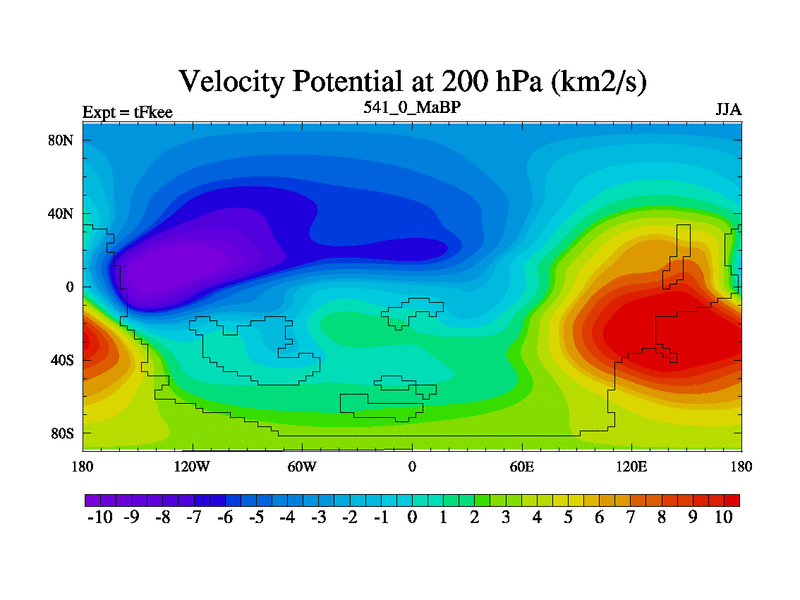 Velocity Potential at 200 hPa (km2/s)

Expt = tFkee

541_0_MaBP

JJA

80N
40N
0
40S
80S

180
120W
60W
0
60E
120E
180

-10 -9 -8 -7 -6 -5 -4 -3 -2 -1 0 1 2 3 4 5 6 7 8 9 10